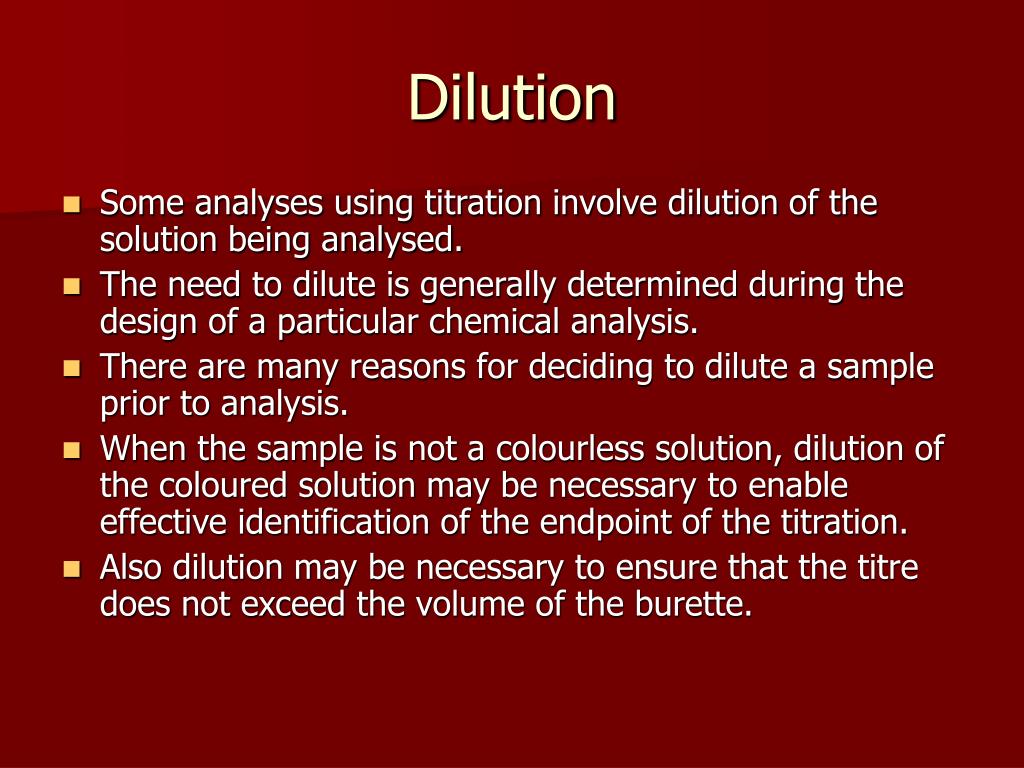 Dilution

- Some analyses using titration involve dilution of the solution being analysed.
- The need to dilute is generally determined during the design of a particular chemical analysis.
- There are many reasons for deciding to dilute a sample prior to analysis.
- When the sample is not a colourless solution, dilution of the coloured solution may be necessary to enable effective identification of the endpoint of the titration.
- Also dilution may be necessary to ensure that the titre does not exceed the volume of the burette.